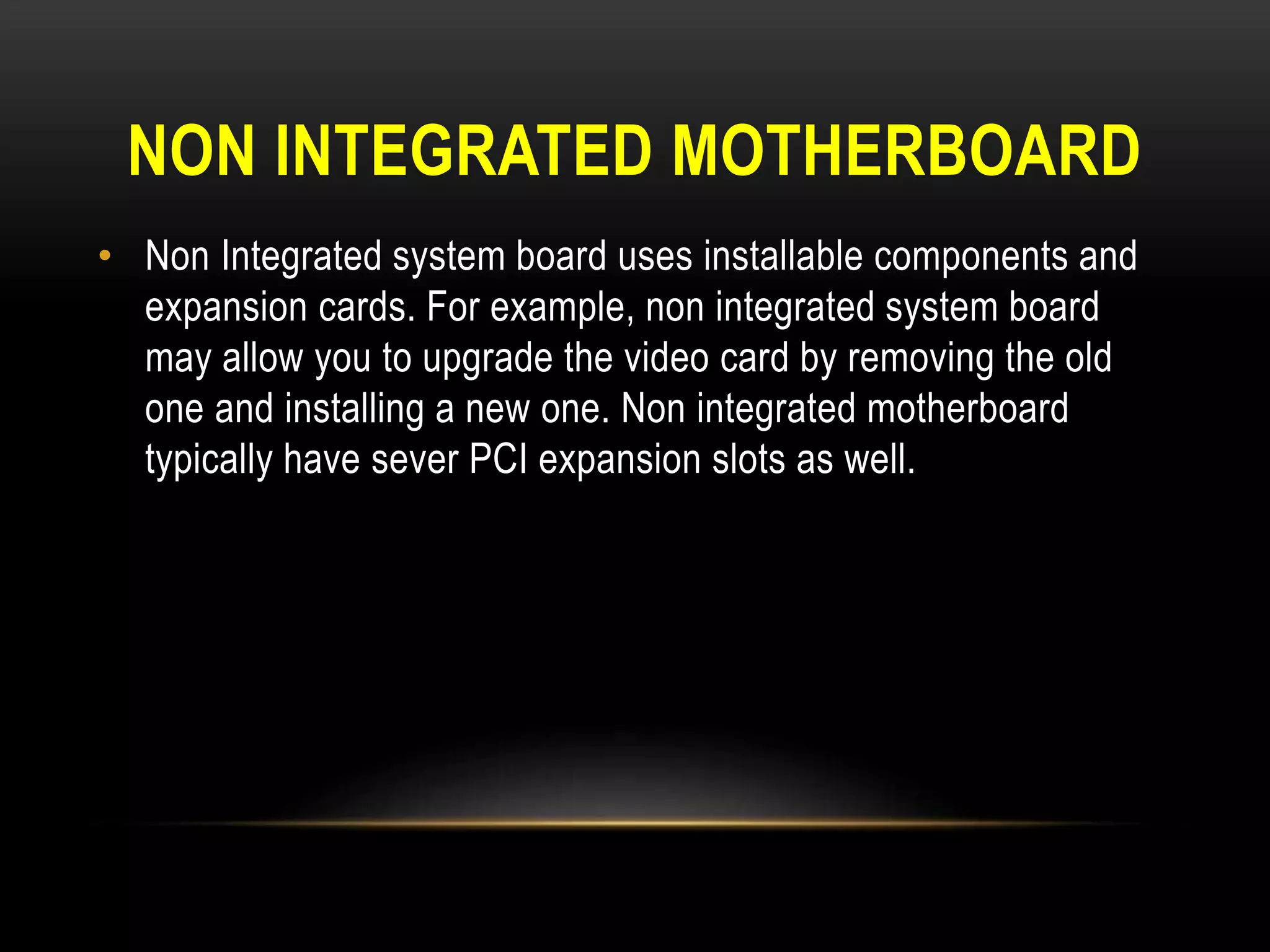 NON INTEGRATED MOTHERBOARD

• Non Integrated system board uses installable components and expansion cards. For example, non integrated system board may allow you to upgrade the video card by removing the old one and installing a new one. Non integrated motherboard typically have sever PCI expansion slots as well.